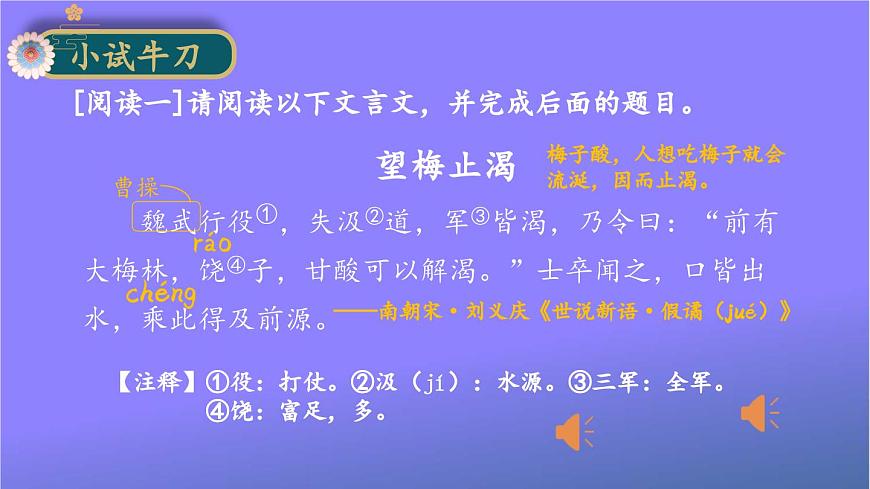 小试牛刀

[阅读一]请阅读以下文言文，并完成后面的题目。

望梅止渴

梅子酸，人想吃梅子就会流涎，因而止渴。

曹操

魏武行役①，失汲②道，军③皆渴，乃令曰："前有大梅林，饶④子，甘酸可以解渴。"士卒闻之，口皆出水，乘此得及前源。

ráo

chéng

——南朝宋·刘义庆《世说新语·假谲（jué）》

【注释】①役：打仗。②汲（jí）：水源。③三军：全军。④饶：富足，多。